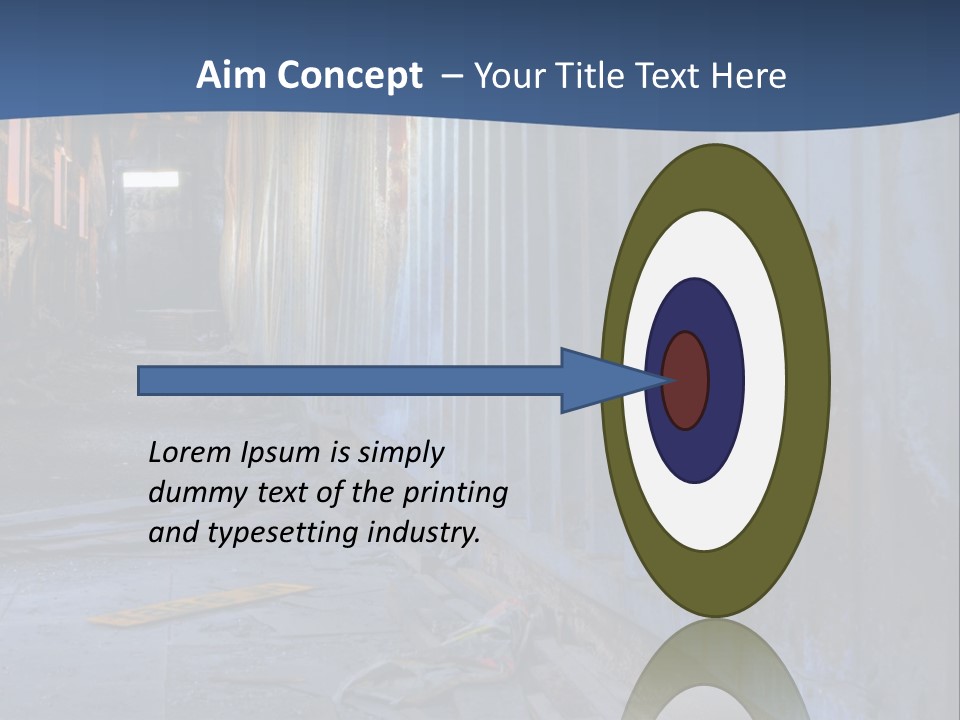 Aim Concept – Your Title Text Here

Lorem Ipsum is simply dummy text of the printing and typesetting industry.